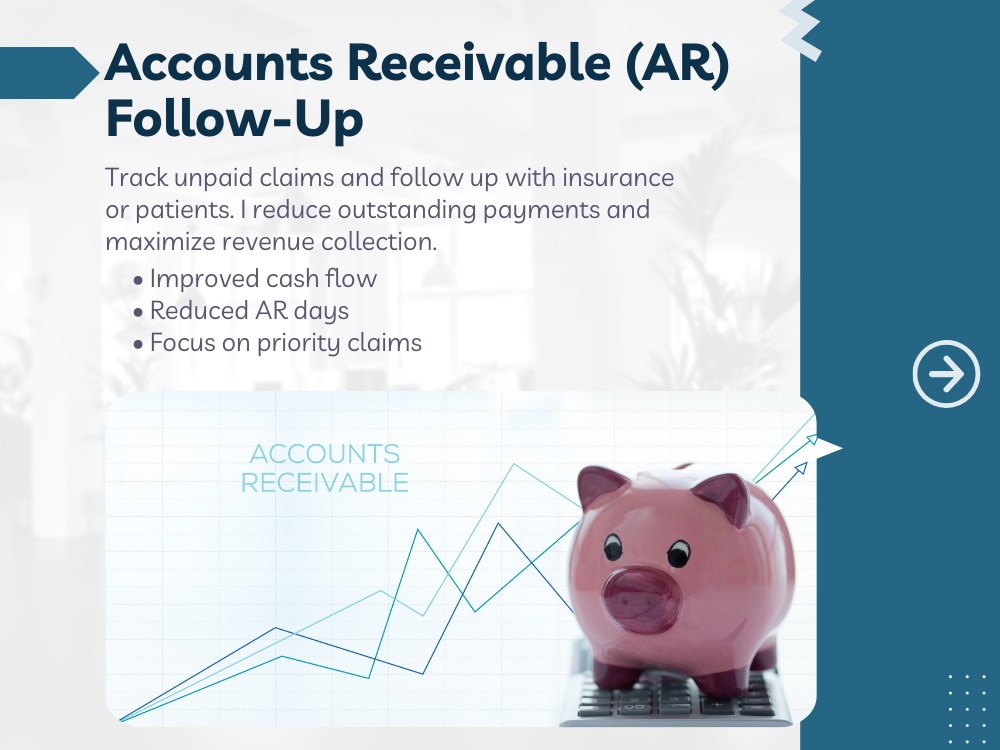 Accounts Receivable (AR) Follow-Up

Track unpaid claims and follow up with insurance or patients. I reduce outstanding payments and maximize revenue collection.

• Improved cash flow
• Reduced AR days
• Focus on priority claims

ACCOUNTS
RECEIVABLE